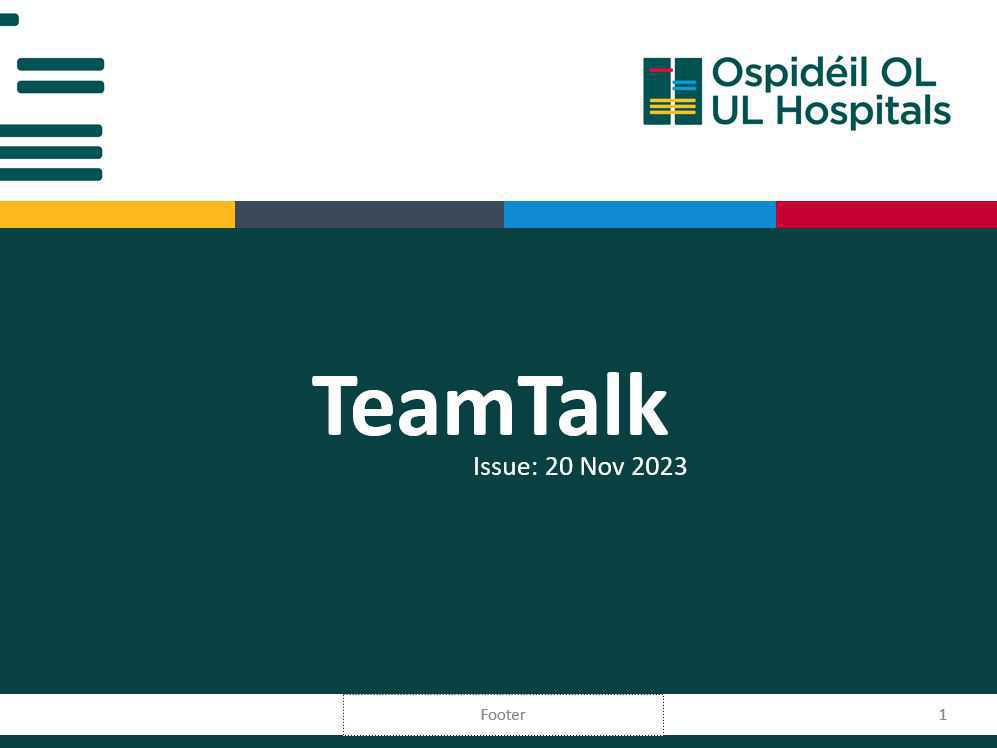 Ospidéil OL
UL Hospitals

TeamTalk

Issue: 20 Nov 2023

Footer

1